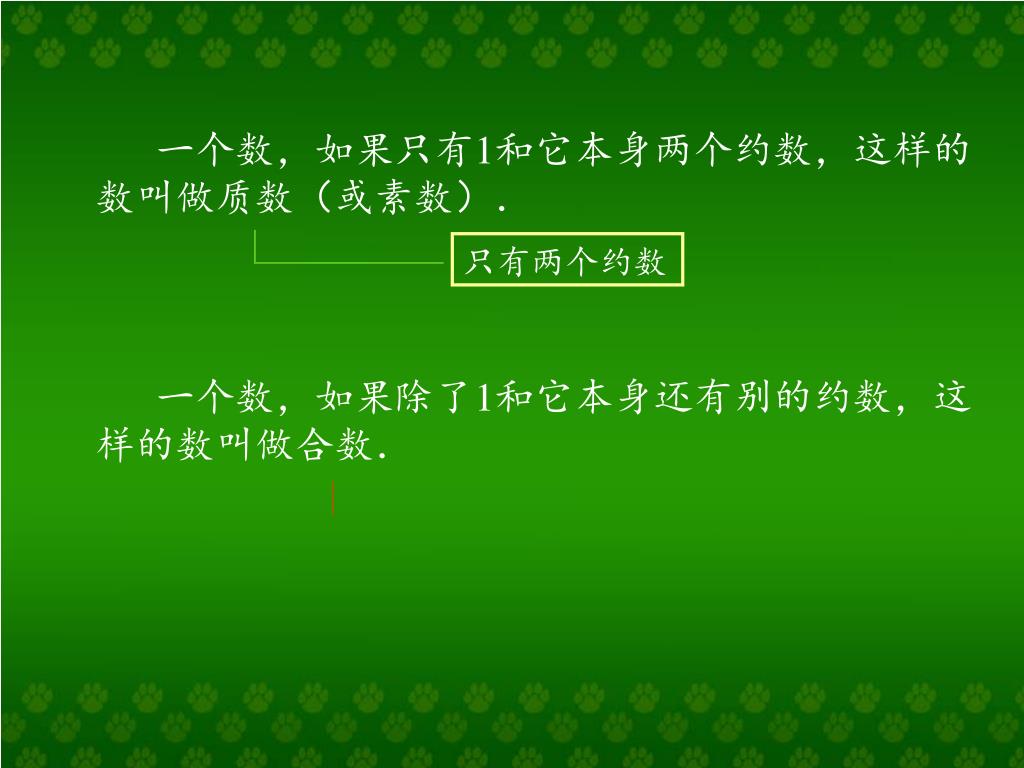 一个数，如果只有1和它本身两个约数，这样的数叫做质数（或素数）.

只有两个约数

一个数，如果除了1和它本身还有别的约数，这样的数叫做合数.